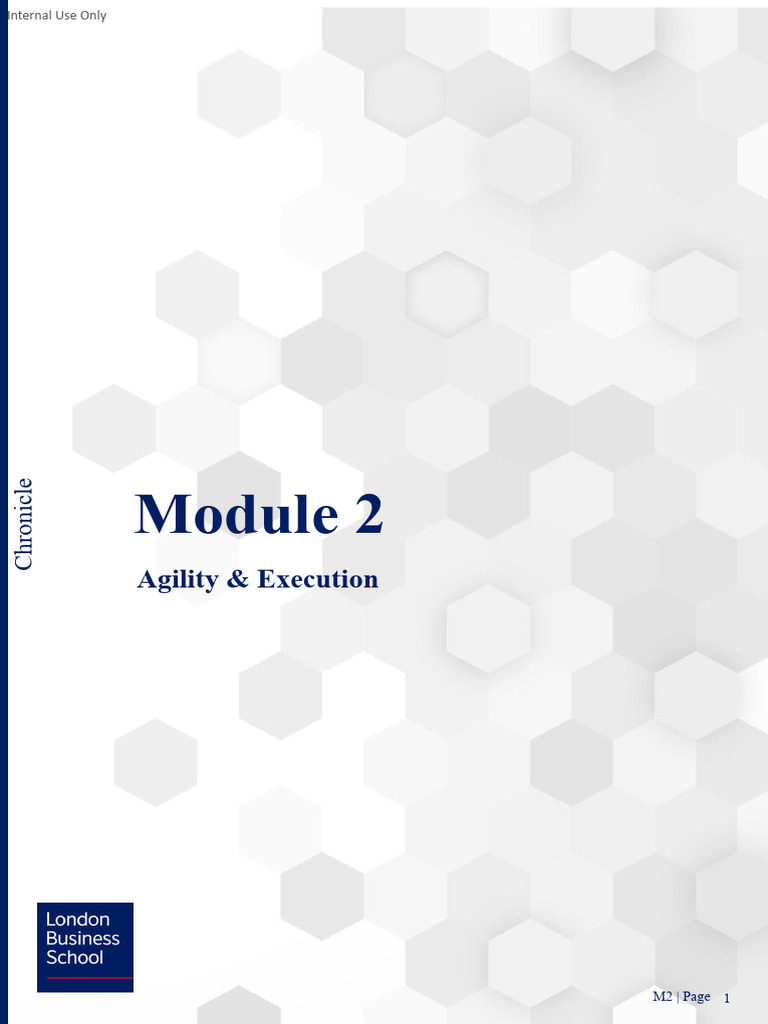 Internal Use Only

Chronicle

Module 2

Agility & Execution

London Business School

M2 | Page 1